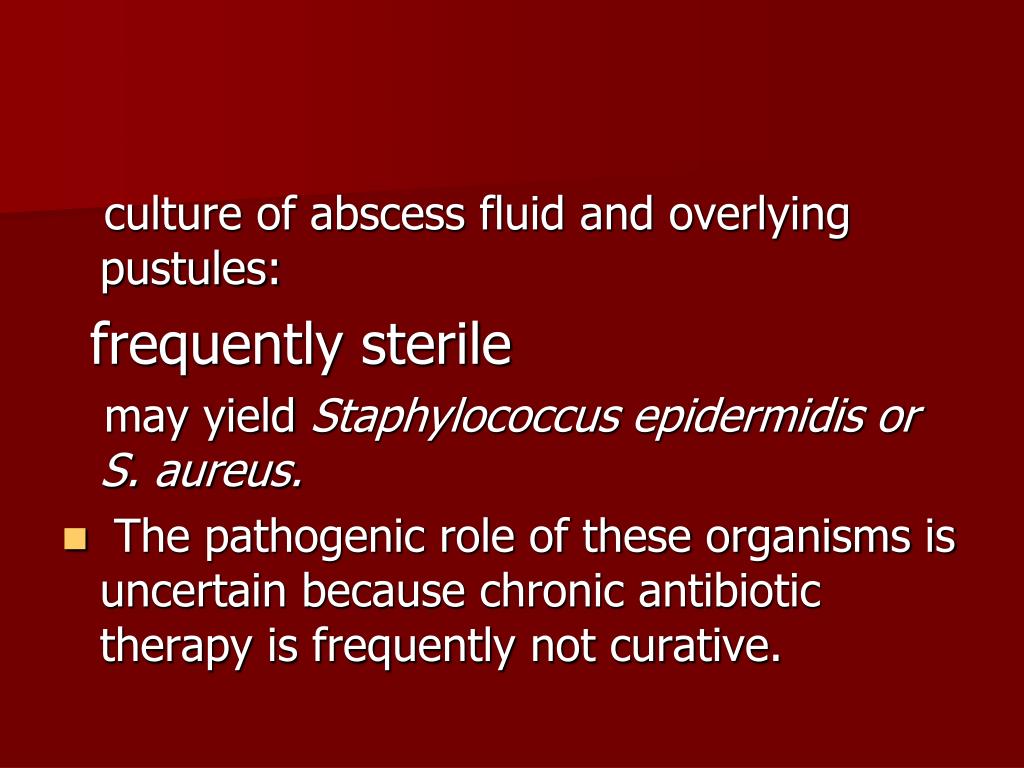 culture of abscess fluid and overlying pustules:

frequently sterile

may yield Staphylococcus epidermidis or S. aureus.

The pathogenic role of these organisms is uncertain because chronic antibiotic therapy is frequently not curative.